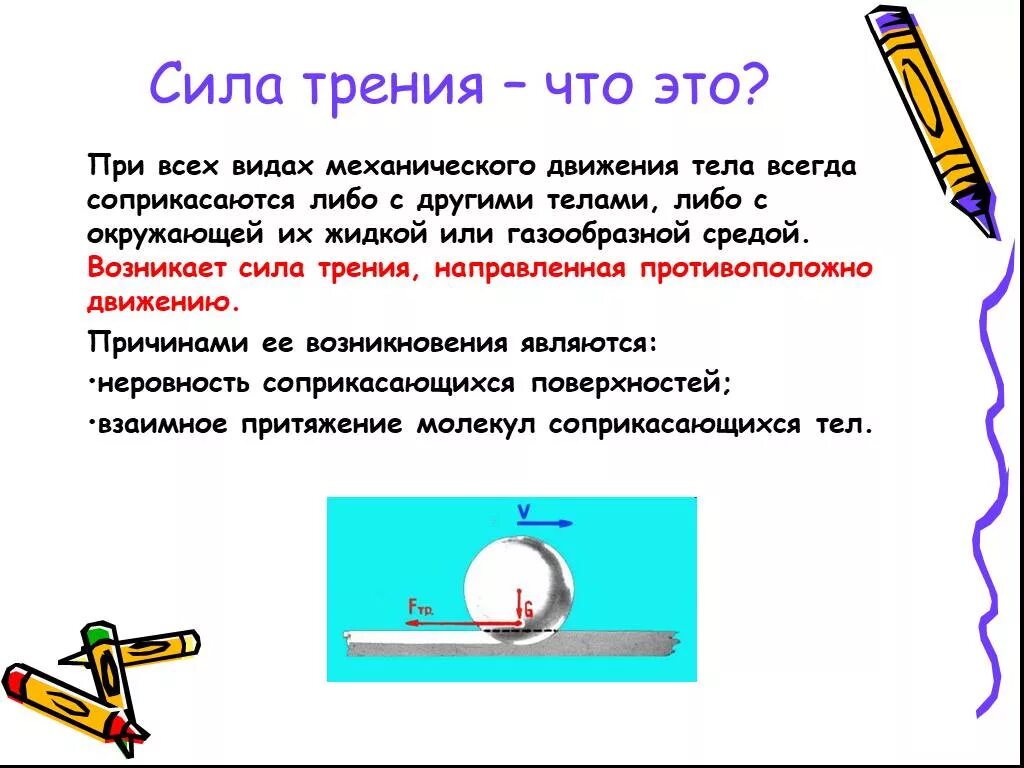 Сила трения – что это?

При всех видах механического движения тела всегда соприкасаются либо с другими телами, либо с окружающей их жидкой или газообразной средой. Возникает сила трения, направленная противоположно движению.

Причинами ее возникновения являются:

•неровность соприкасающихся поверхностей;

•взаимное притяжение молекул соприкасающихся тел.

V

$F_{тр.}$

G